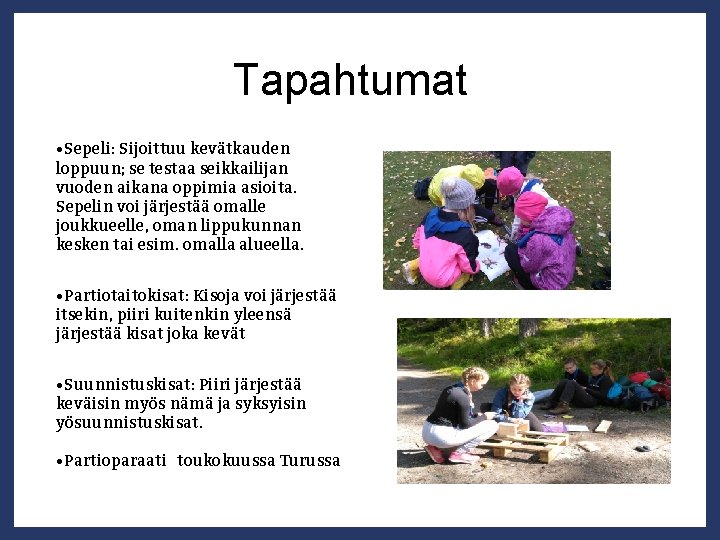 Tapahtumat

•Sepeli: Sijoittuu kevätkauden loppuun; se testaa seikkailijan vuoden aikana oppimia asioita. Sepelin voi järjestää omalle joukkueelle, oman lippukunnan kesken tai esim. omalla alueella.

•Partiotaitokisat: Kisoja voi järjestää itsekin, piiri kuitenkin yleensä järjestää kisat joka kevät

•Suunnistuskisat: Piiri järjestää keväisin myös nämä ja syksyisin yösuunnistuskisat.

•Partioparaati toukokuussa Turussa